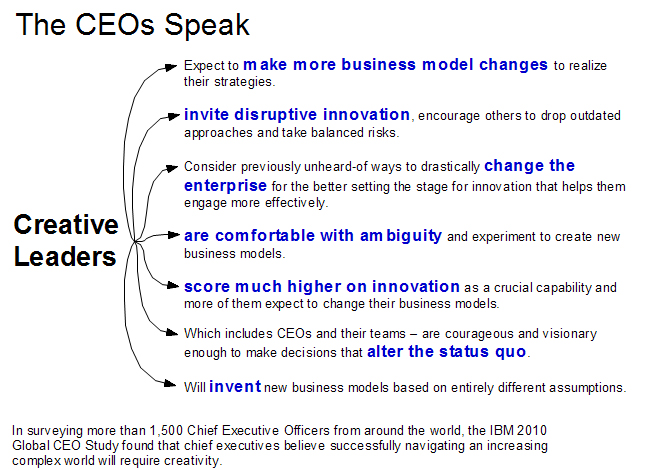 The CEOs Speak

Creative Leaders

Expect to make more business model changes to realize their strategies.

invite disruptive innovation, encourage others to drop outdated approaches and take balanced risks.

Consider previously unheard-of ways to drastically change the enterprise for the better setting the stage for innovation that helps them engage more effectively.

are comfortable with ambiguity and experiment to create new business models.

score much higher on innovation as a crucial capability and more of them expect to change their business models.

Which includes CEOs and their teams – are courageous and visionary enough to make decisions that alter the status quo.

Will invent new business models based on entirely different assumptions.

In surveying more than 1,500 Chief Executive Officers from around the world, the IBM 2010 Global CEO Study found that chief executives believe successfully navigating an increasing complex world will require creativity.